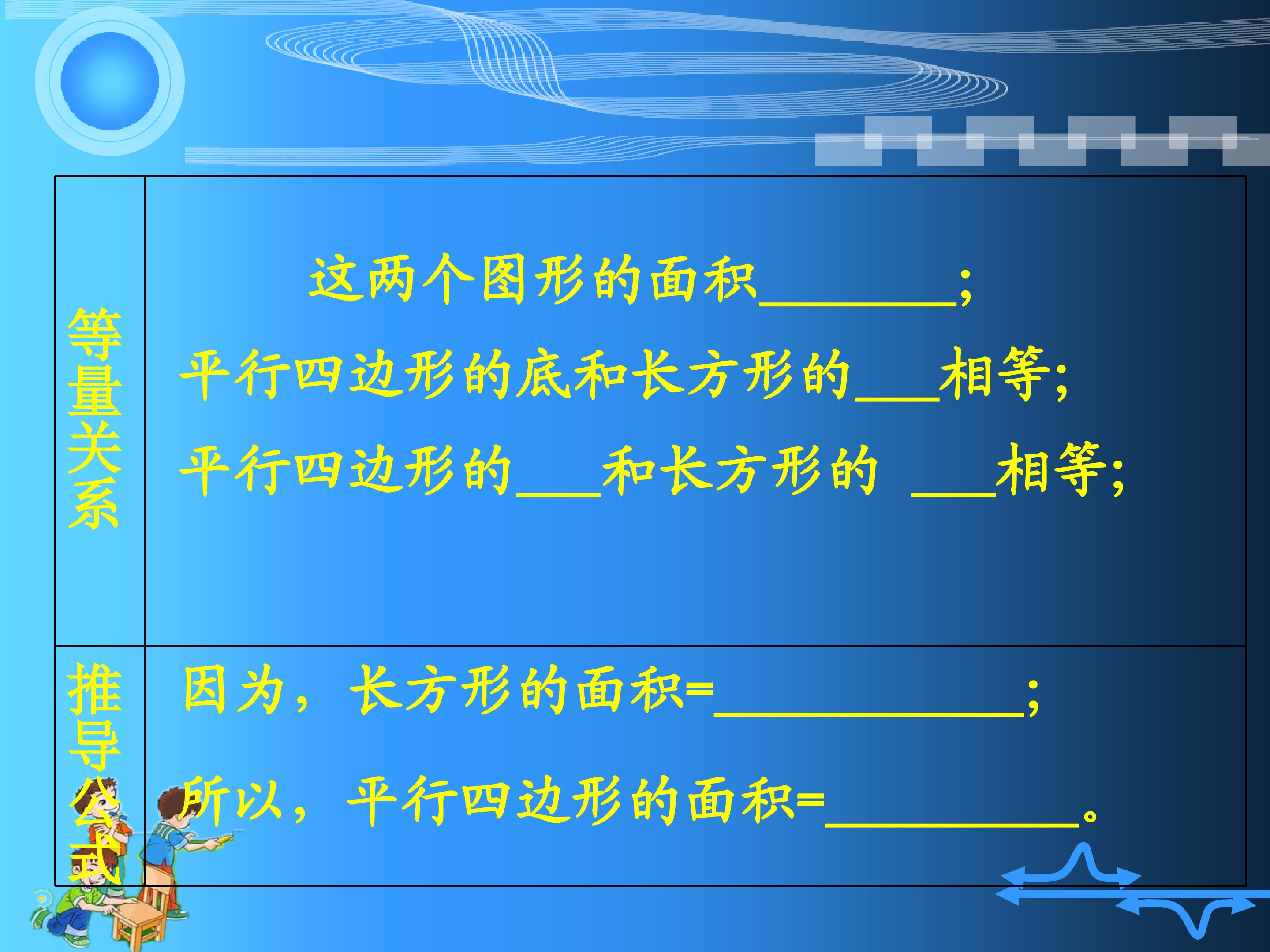 | 等量关系 | 这两个图形的面积________; 平行四边形的底和长方形的___相等; 平行四边形的___和长方形的 ___相等; |
|---|---|
| 推导公式 | 因为，长方形的面积=____________; 所以，平行四边形的面积=__________。 |